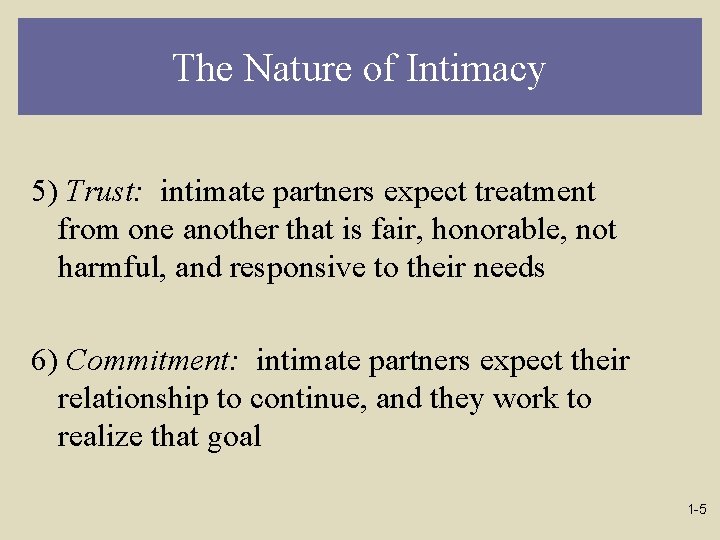 The Nature of Intimacy

5) Trust: intimate partners expect treatment from one another that is fair, honorable, not harmful, and responsive to their needs

6) Commitment: intimate partners expect their relationship to continue, and they work to realize that goal

1-5